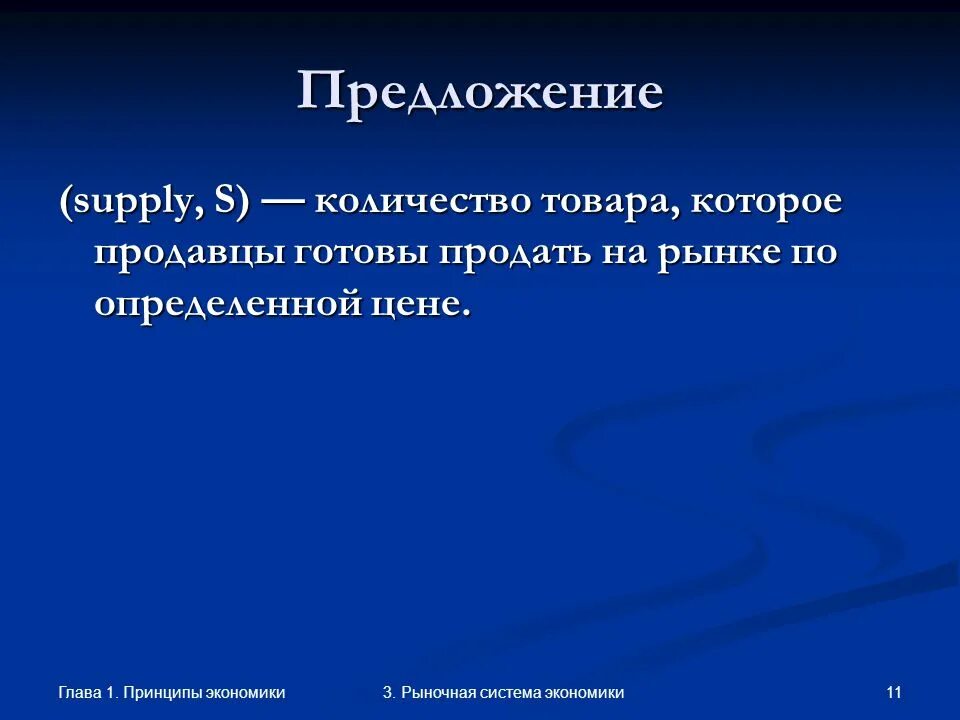 Предложение

(supply, S) — количество товара, которое продавцы готовы продать на рынке по определенной цене.

Глава 1. Принципы экономики

3. Рыночная система экономики

11